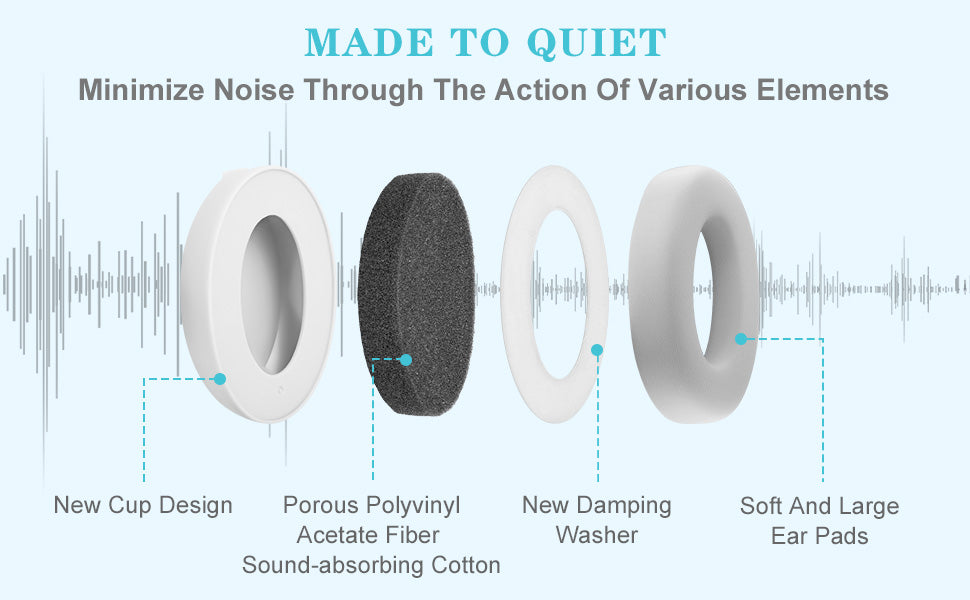 MADE TO QUIET

Minimize Noise Through The Action Of Various Elements

New Cup Design

Porous Polyvinyl Acetate Fiber Sound-absorbing Cotton

New Damping Washer

Soft And Large Ear Pads